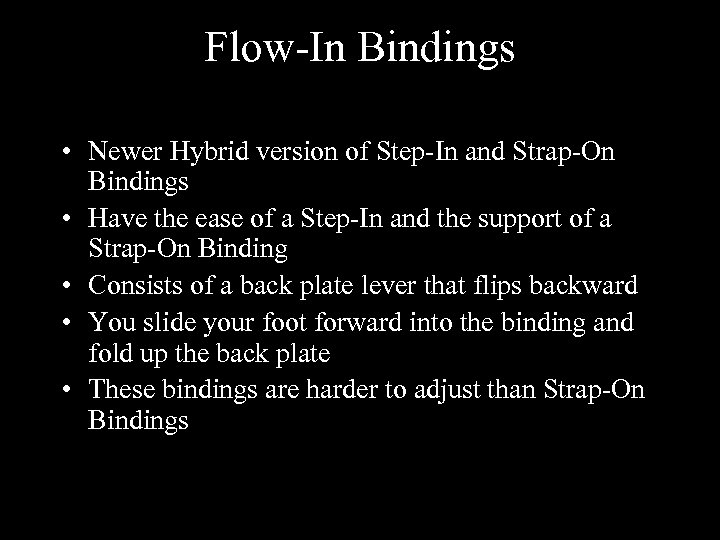 Flow-In Bindings

• Newer Hybrid version of Step-In and Strap-On Bindings
• Have the ease of a Step-In and the support of a Strap-On Binding
• Consists of a back plate lever that flips backward
• You slide your foot forward into the binding and fold up the back plate
• These bindings are harder to adjust than Strap-On Bindings